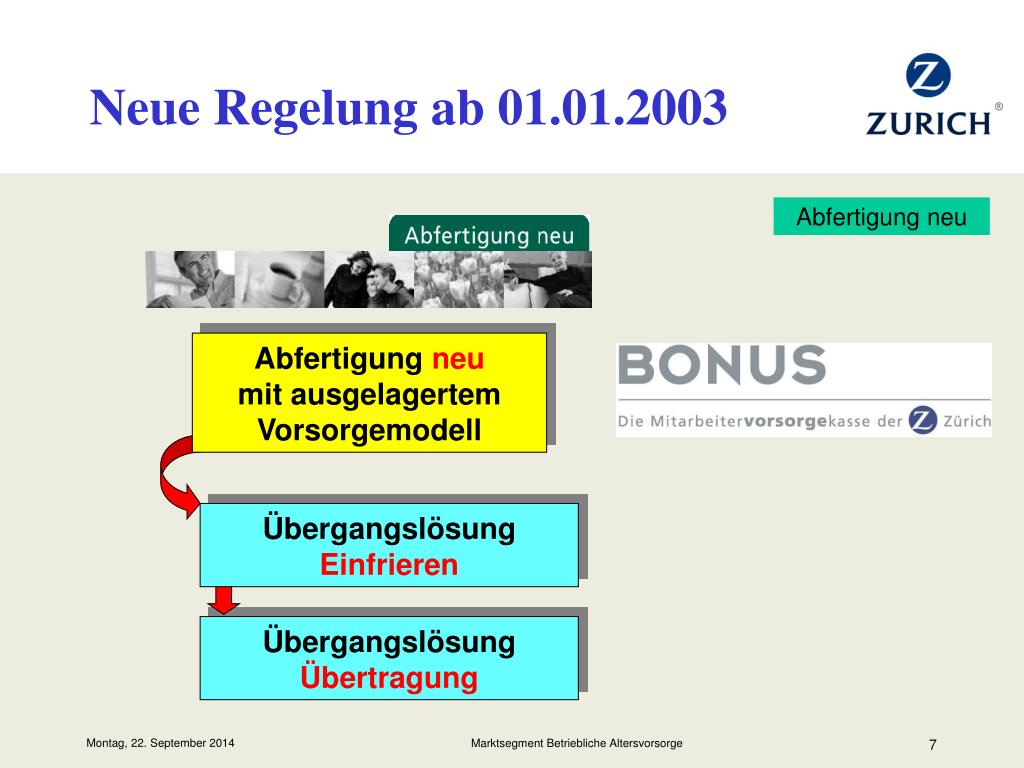 Neue Regelung ab 01.01.2003

ZURICH®

Abfertigung neu

Abfertigung neu

Abfertigung neu
mit ausgelagertem
Vorsorgemodell

BONUS
Die Mitarbeitervorsorgekasse der Zürich

Übergangslösung
Einfrieren

Übergangslösung
Übertragung

Montag, 22. September 2014

Marktsegment Betriebliche Altersvorsorge

7